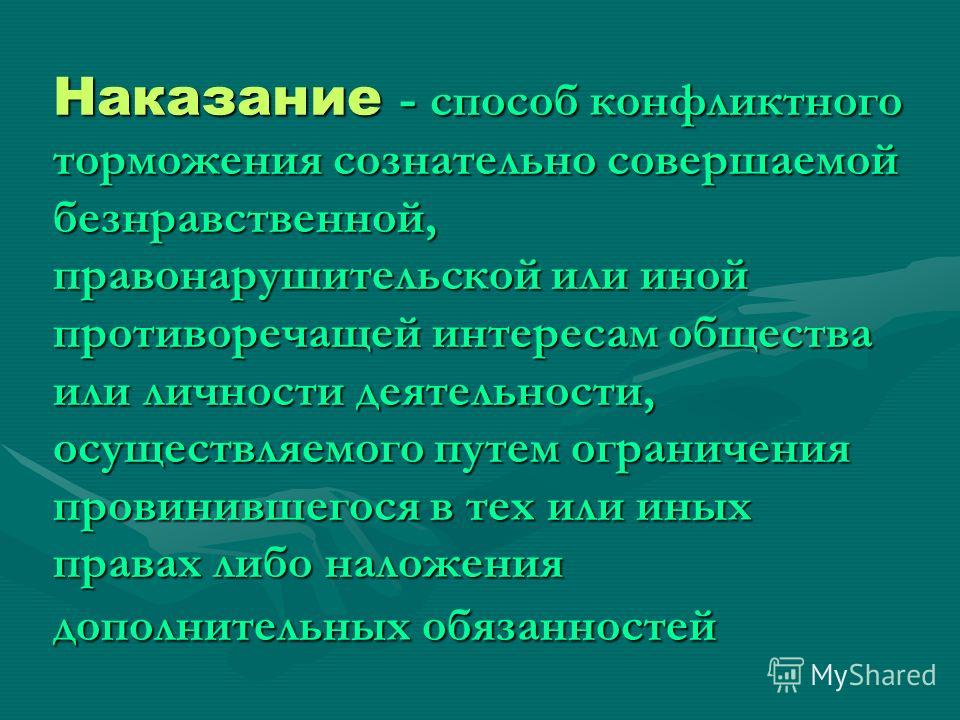 Наказание - способ конфликтного торможения сознательно совершаемой безнравственной, правонарушительской или иной противоречащей интересам общества или личности деятельности, осуществляемого путем ограничения провинившегося в тех или иных правах либо наложения дополнительных обязанностей

MyShared